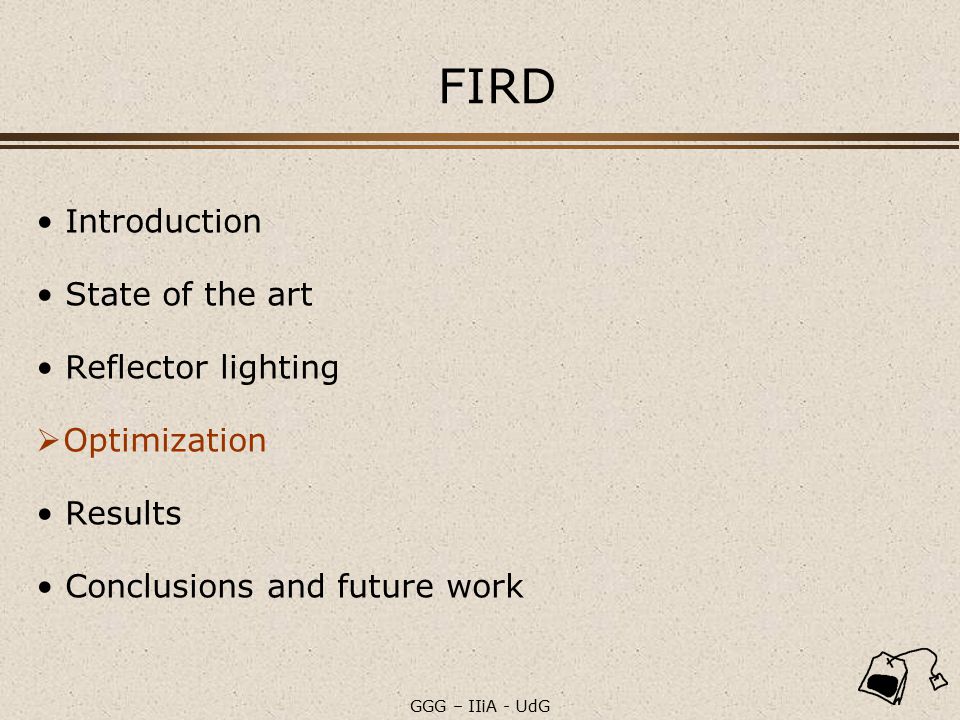 FIRD

• Introduction

• State of the art

• Reflector lighting

➢ Optimization

• Results

• Conclusions and future work

GGG – IIiA - UdG